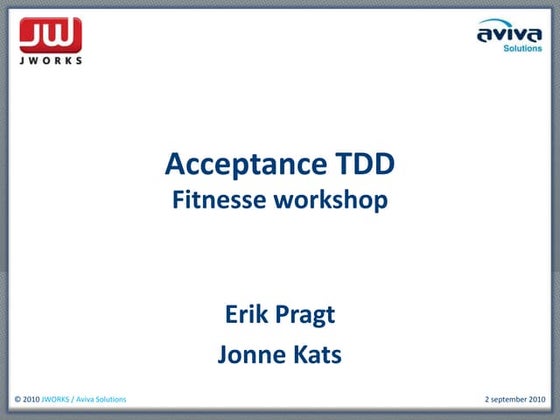 JW
JWORKS

aviva
Solutions

Acceptance TDD
Fitnesse workshop

Erik Pragt
Jonne Kats

© 2010 JWORKS / Aviva Solutions

2 september 2010